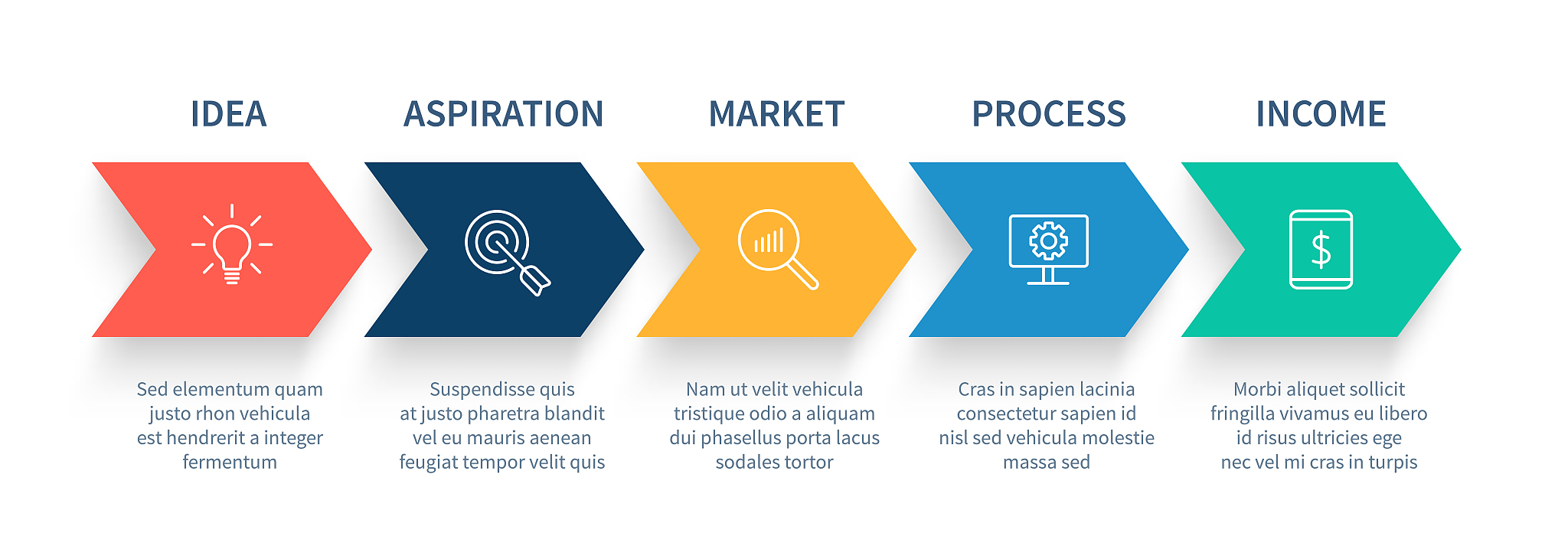 IDEA

Sed elementum quam justo rhon vehicula est hendrerit a integer fermentum

ASPIRATION

Suspendisse quis at justo pharetra blandit vel eu mauris aenean feugiat tempor velit quis

MARKET

Nam ut velit vehicula tristique odio a aliquam dui phasellus porta lacus sodales tortor

PROCESS

Cras in sapien lacinia consectetur sapien id nisl sed vehicula molestie massa sed

INCOME

$

Morbi aliquet sollicit fringilla vivamus eu libero id risus ultricies ege nec vel mi cras in turpis